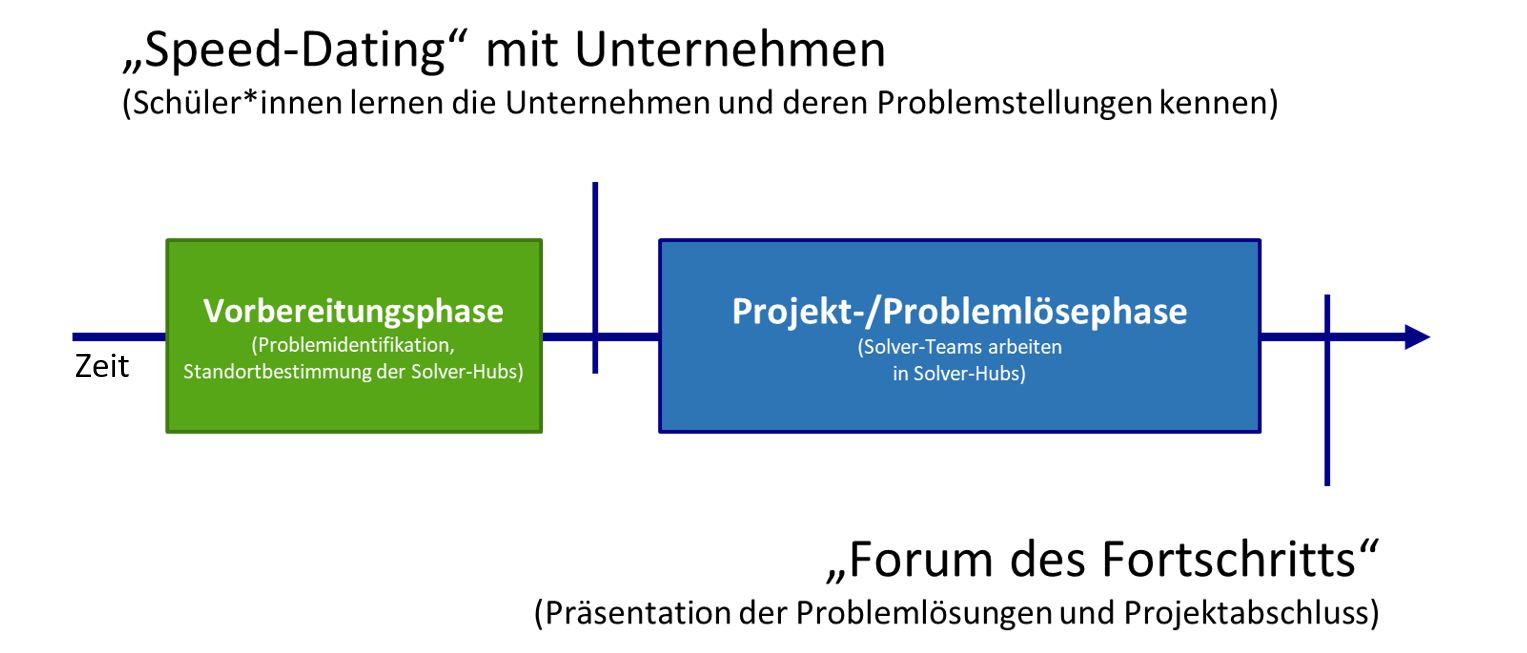 „Speed-Dating“ mit Unternehmen
(Schüler*innen lernen die Unternehmen und deren Problemstellungen kennen)

Zeit

Vorbereitungsphase
(Problemidentifikation, Standortbestimmung der Solver-Hubs)

Projekt-/Problemlösephase
(Solver-Teams arbeiten in Solver-Hubs)

„Forum des Fortschritts“
(Präsentation der Problemlösungen und Projektabschluss)